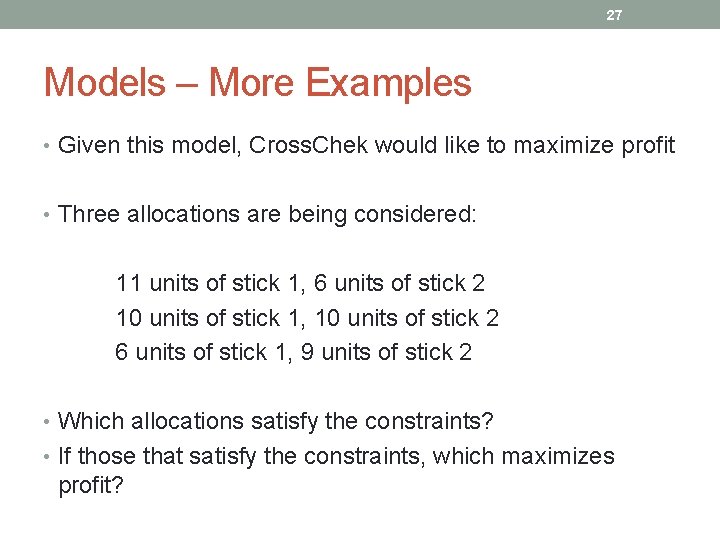 27

Models – More Examples

• Given this model, CrossChek would like to maximize profit

• Three allocations are being considered:

11 units of stick 1, 6 units of stick 2
10 units of stick 1, 10 units of stick 2
6 units of stick 1, 9 units of stick 2

• Which allocations satisfy the constraints?
• If those that satisfy the constraints, which maximizes profit?